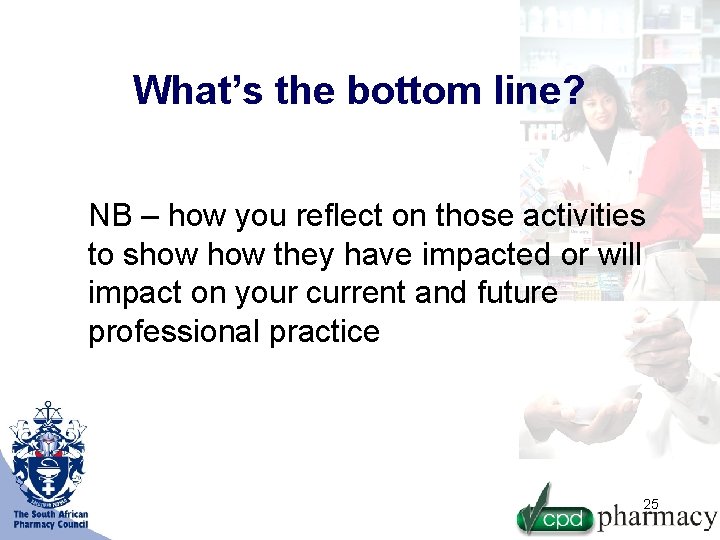 What's the bottom line?

NB – how you reflect on those activities to show how they have impacted or will impact on your current and future professional practice

The South African Pharmacy Council

25

cpd pharmacy